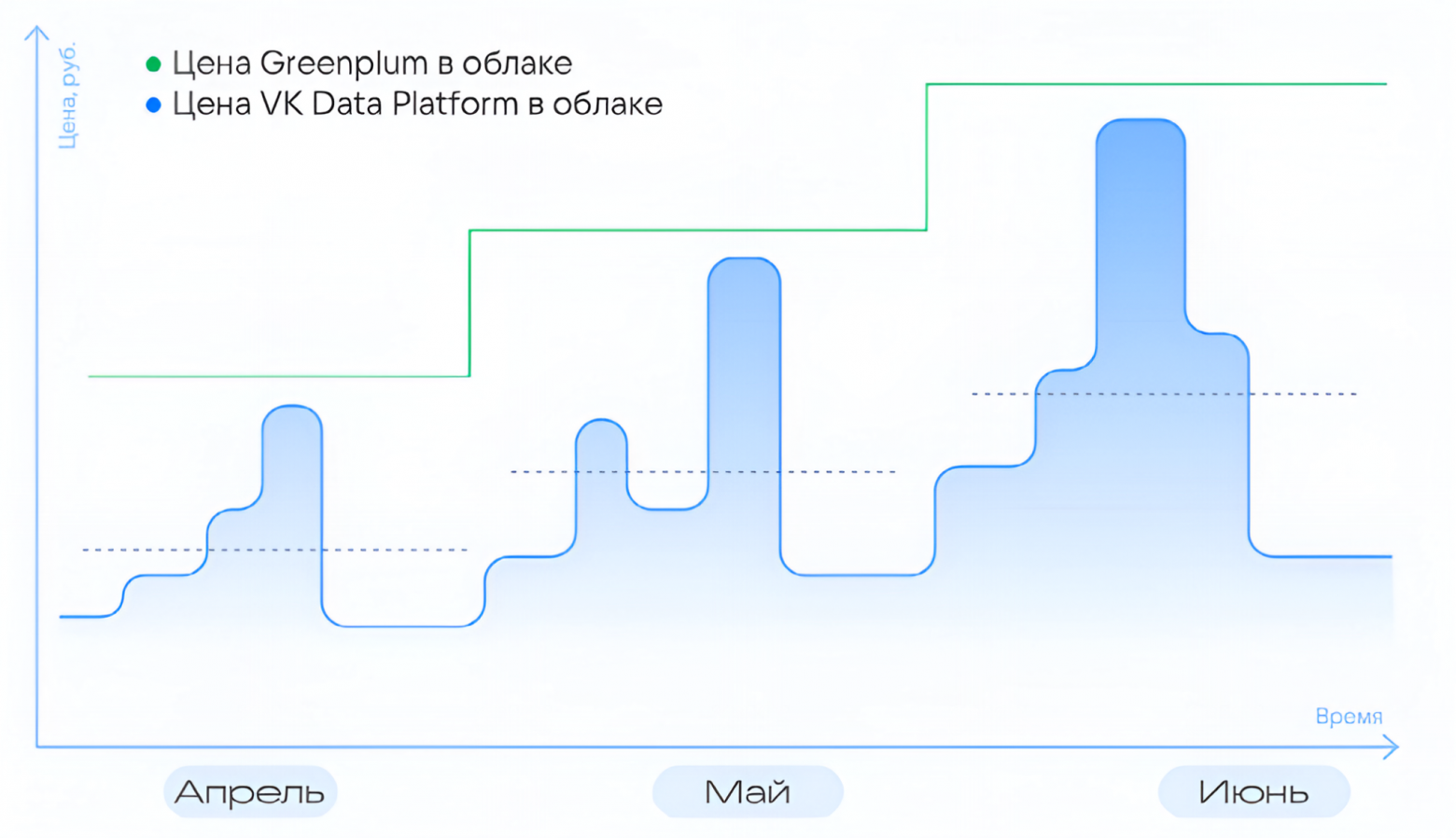 Цена, руб.

Цена Greenplum в облаке
Цена VK Data Platform в облаке

Время

Апрель
Май
Июнь